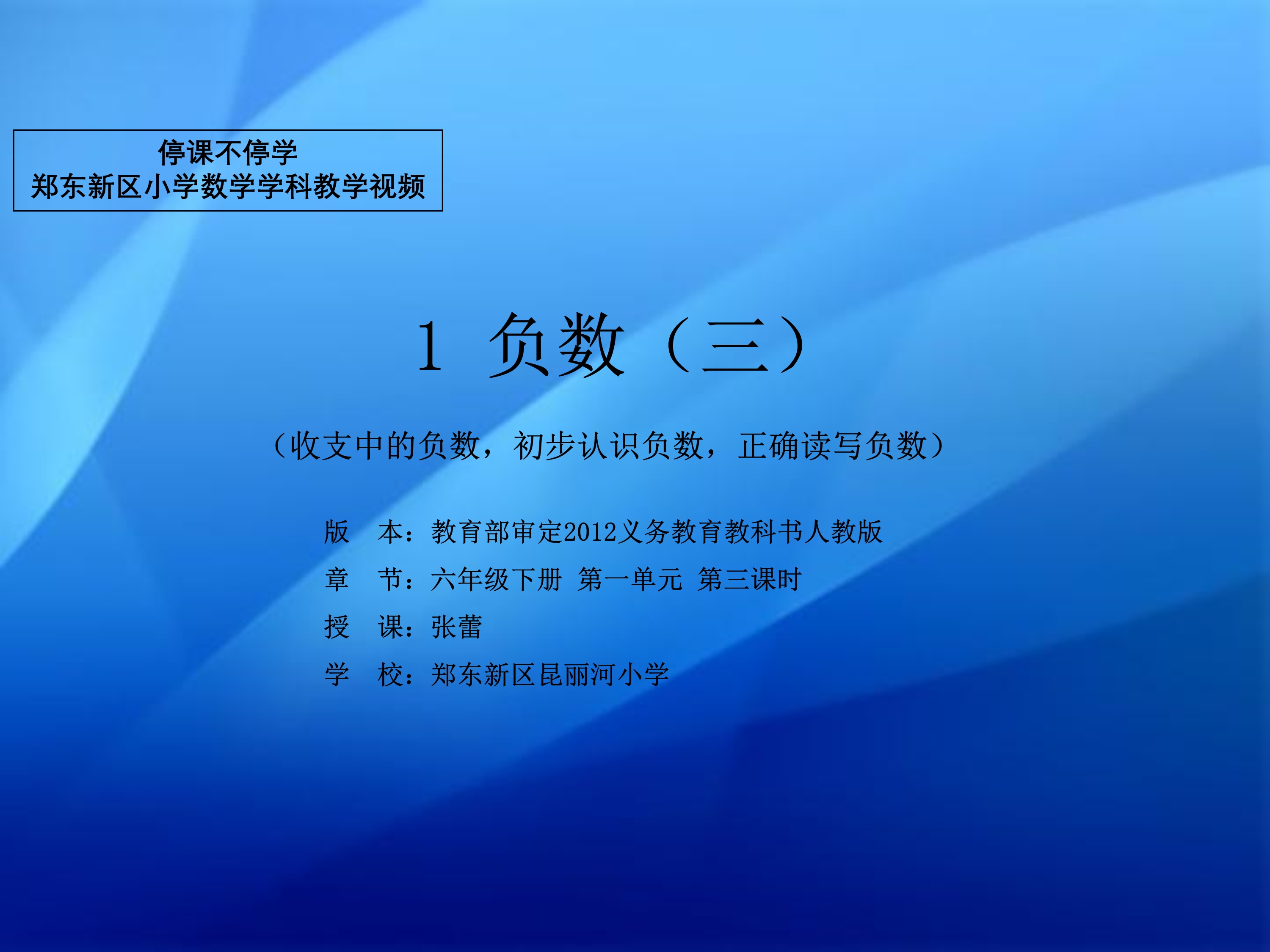 停课不停学
郑东新区小学数学学科教学视频

1 负数（三）

（收支中的负数，初步认识负数，正确读写负数）

版　本：教育部审定2012义务教育教科书人教版
章　节：六年级下册 第一单元 第三课时
授　课：张蕾
学　校：郑东新区昆丽河小学